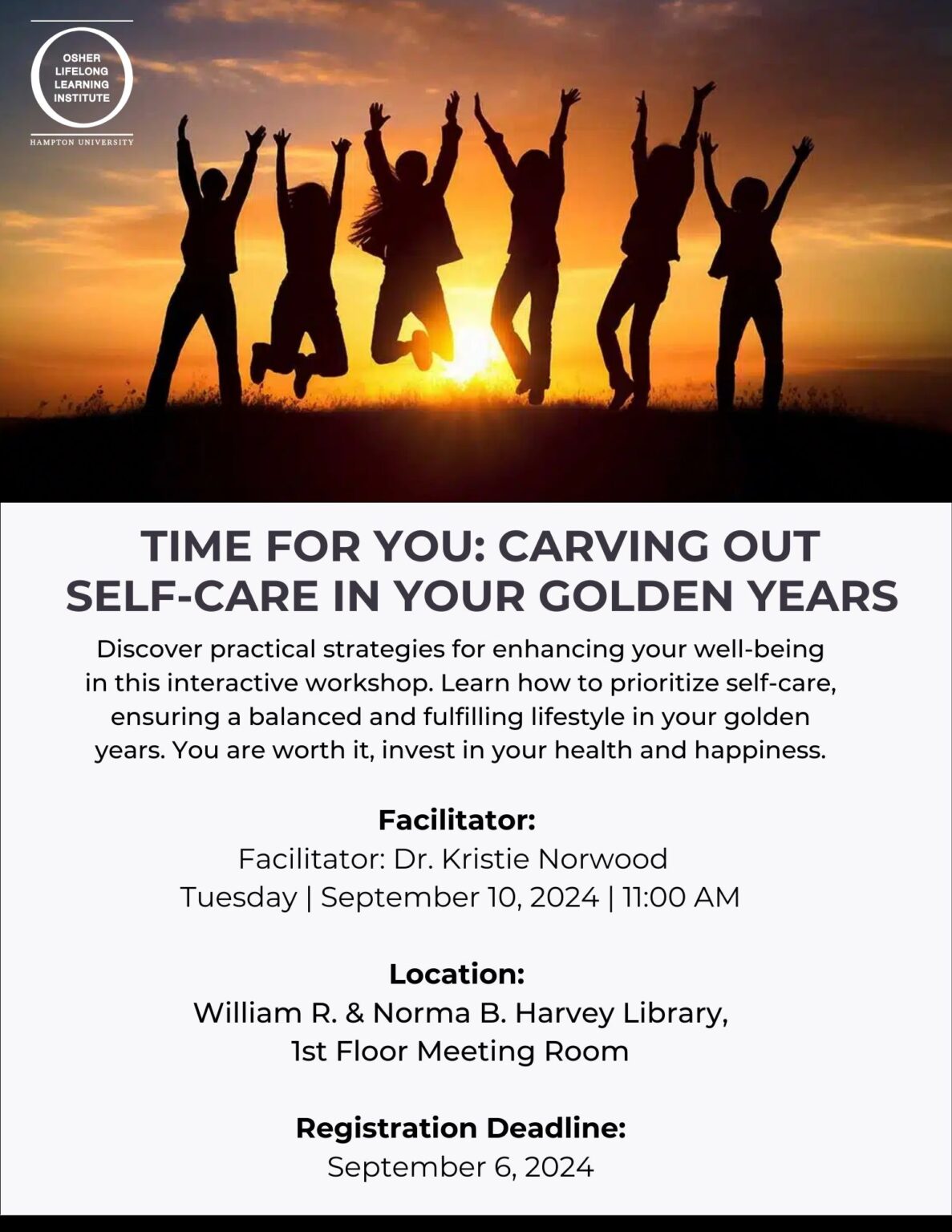 OSHER LIFELONG LEARNING INSTITUTE

HAMPTON UNIVERSITY

TIME FOR YOU: CARVING OUT SELF-CARE IN YOUR GOLDEN YEARS

Discover practical strategies for enhancing your well-being in this interactive workshop. Learn how to prioritize self-care, ensuring a balanced and fulfilling lifestyle in your golden years. You are worth it, invest in your health and happiness.

Facilitator:
Facilitator: Dr. Kristie Norwood
Tuesday | September 10, 2024 | 11:00 AM

Location:
William R. & Norma B. Harvey Library,
1st Floor Meeting Room

Registration Deadline:
September 6, 2024